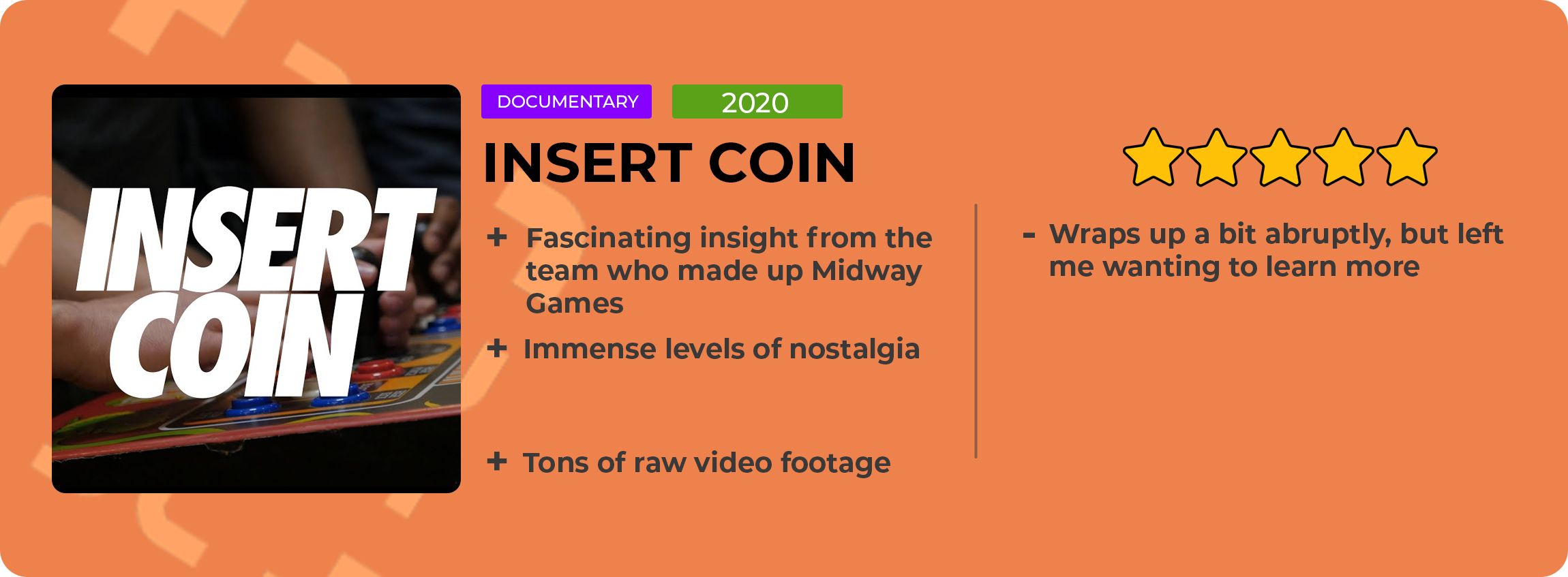 INSERT COIN

DOCUMENTARY

2020

INSERT COIN

+ Fascinating insight from the team who made up Midway Games

+ Immense levels of nostalgia

+ Tons of raw video footage

- Wraps up a bit abruptly, but left me wanting to learn more